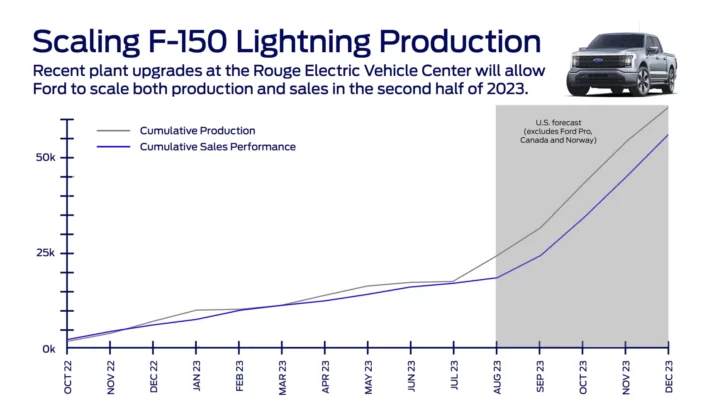 Scaling F-150 Lightning Production

Recent plant upgrades at the Rouge Electric Vehicle Center will allow Ford to scale both production and sales in the second half of 2023.

Cumulative Production
Cumulative Sales Performance

U.S. forecast (excludes Ford Pro, Canada and Norway)

50k
25k
0k

OCT 22
NOV 22
DEC 22
JAN 23
FEB 23
MAR 23
APR 23
MAY 23
JUN 23
JUL 23
AUG 23
SEP 23
OCT 23
NOV 23
DEC 23